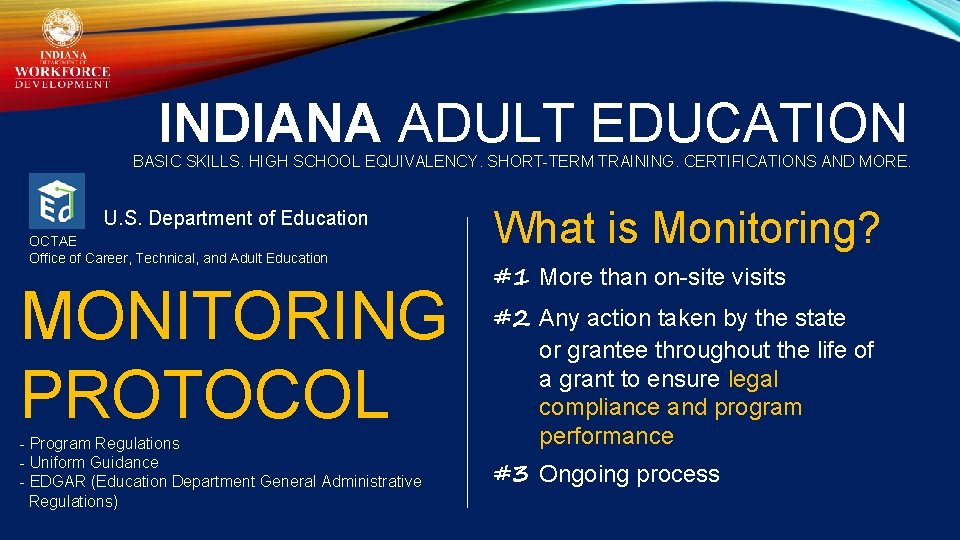 INDIANA DEPARTMENT OF WORKFORCE DEVELOPMENT

INDIANA ADULT EDUCATION

BASIC SKILLS. HIGH SCHOOL EQUIVALENCY. SHORT-TERM TRAINING. CERTIFICATIONS AND MORE.

ED

U.S. Department of Education

OCTAE
Office of Career, Technical, and Adult Education

MONITORING PROTOCOL

- Program Regulations
- Uniform Guidance
- EDGAR (Education Department General Administrative Regulations)

What is Monitoring?

#1 More than on-site visits

#2 Any action taken by the state or grantee throughout the life of a grant to ensure legal compliance and program performance

#3 Ongoing process